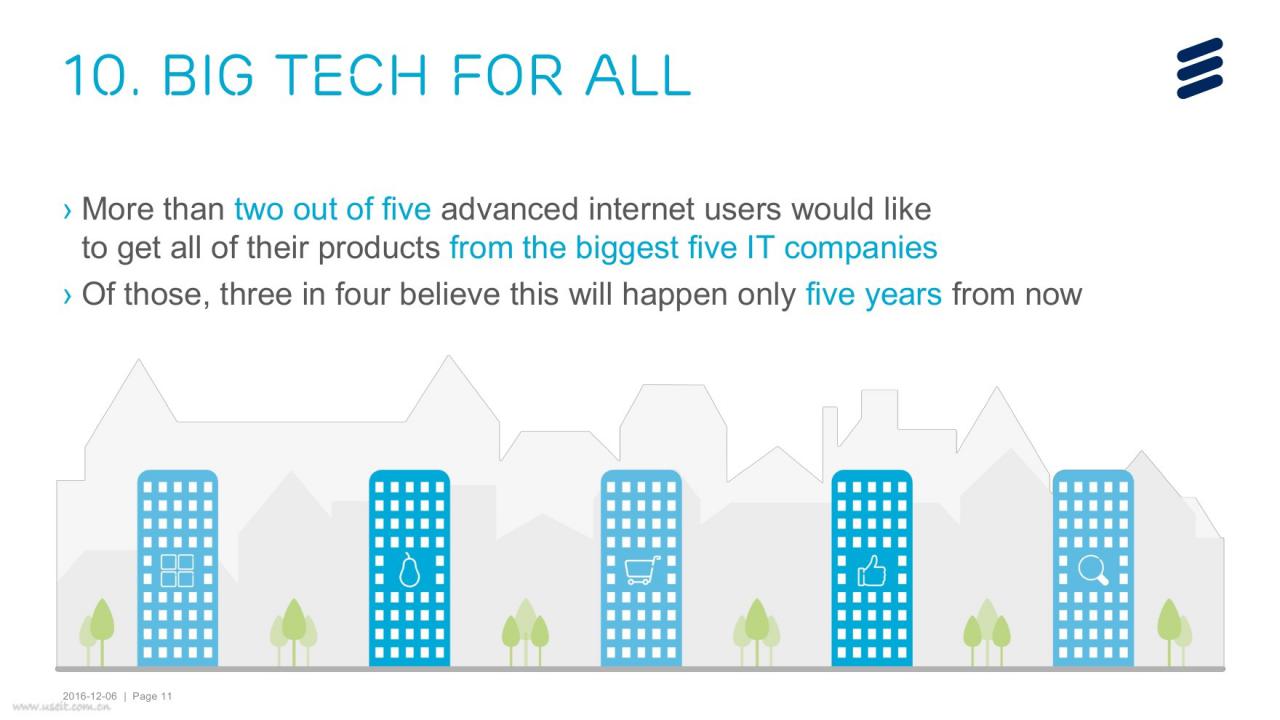 10. BIG TECH FOR ALL

› More than two out of five advanced internet users would like to get all of their products from the biggest five IT companies

› Of those, three in four believe this will happen only five years from now

2016-12-06 | Page 11

www.useit.com.cn